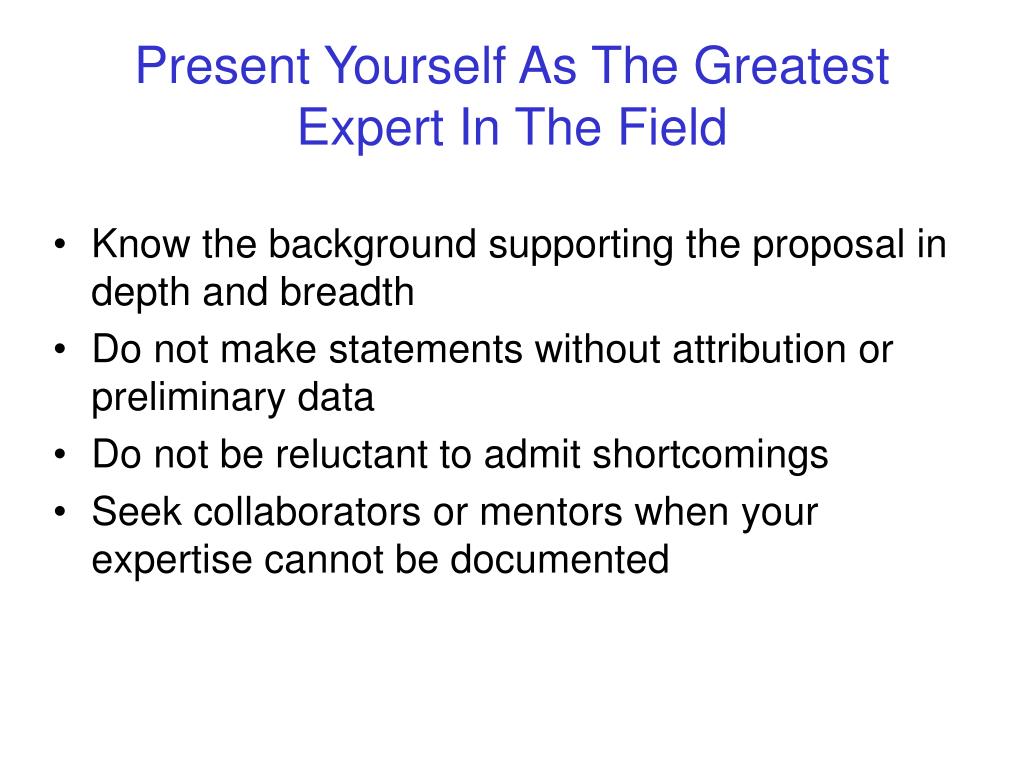 Present Yourself As The Greatest Expert In The Field

• Know the background supporting the proposal in depth and breadth
• Do not make statements without attribution or preliminary data
• Do not be reluctant to admit shortcomings
• Seek collaborators or mentors when your expertise cannot be documented